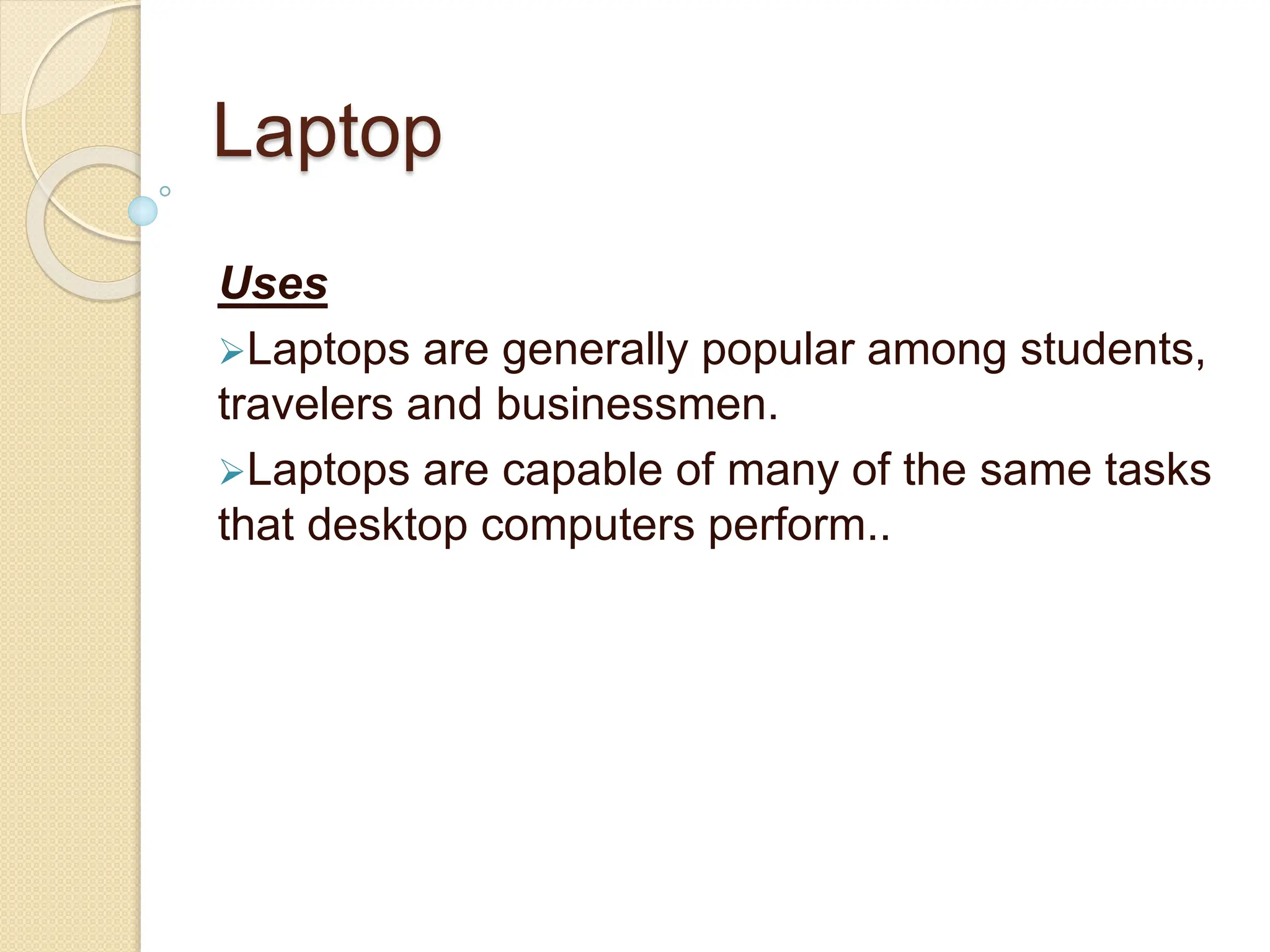 Laptop

Uses

➢Laptops are generally popular among students, travelers and businessmen.

➢Laptops are capable of many of the same tasks that desktop computers perform..